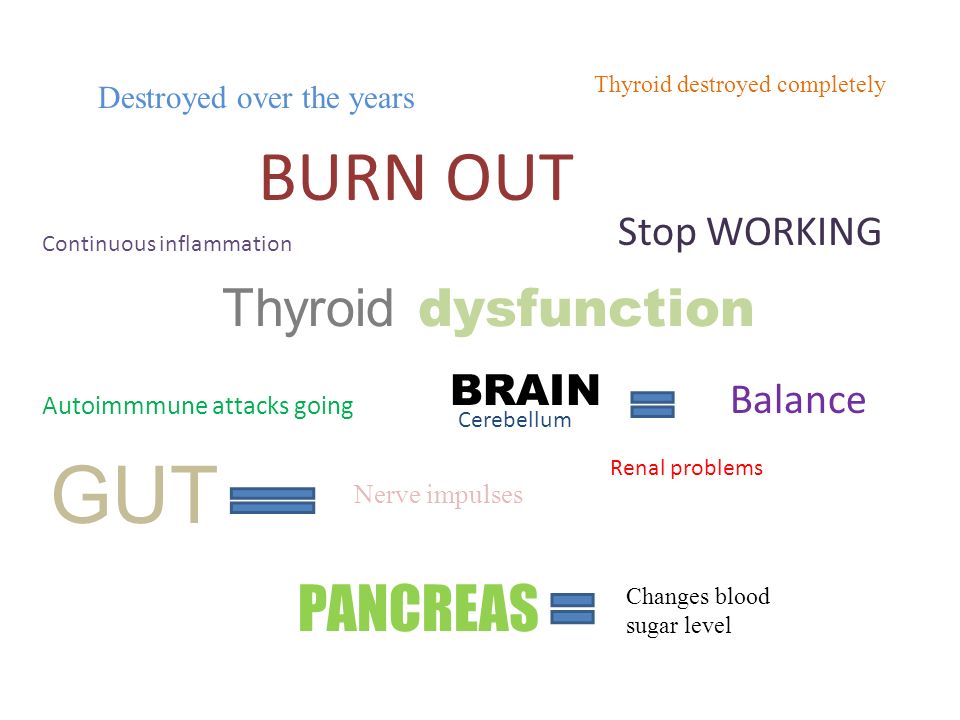 Destroyed over the years

Thyroid destroyed completely

BURN OUT

Continuous inflammation

Stop WORKING

Thyroid dysfunction

Autoimmmune attacks going

BRAIN = Balance

Cerebellum

Renal problems

GUT = Nerve impulses

PANCREAS = Changes blood sugar level